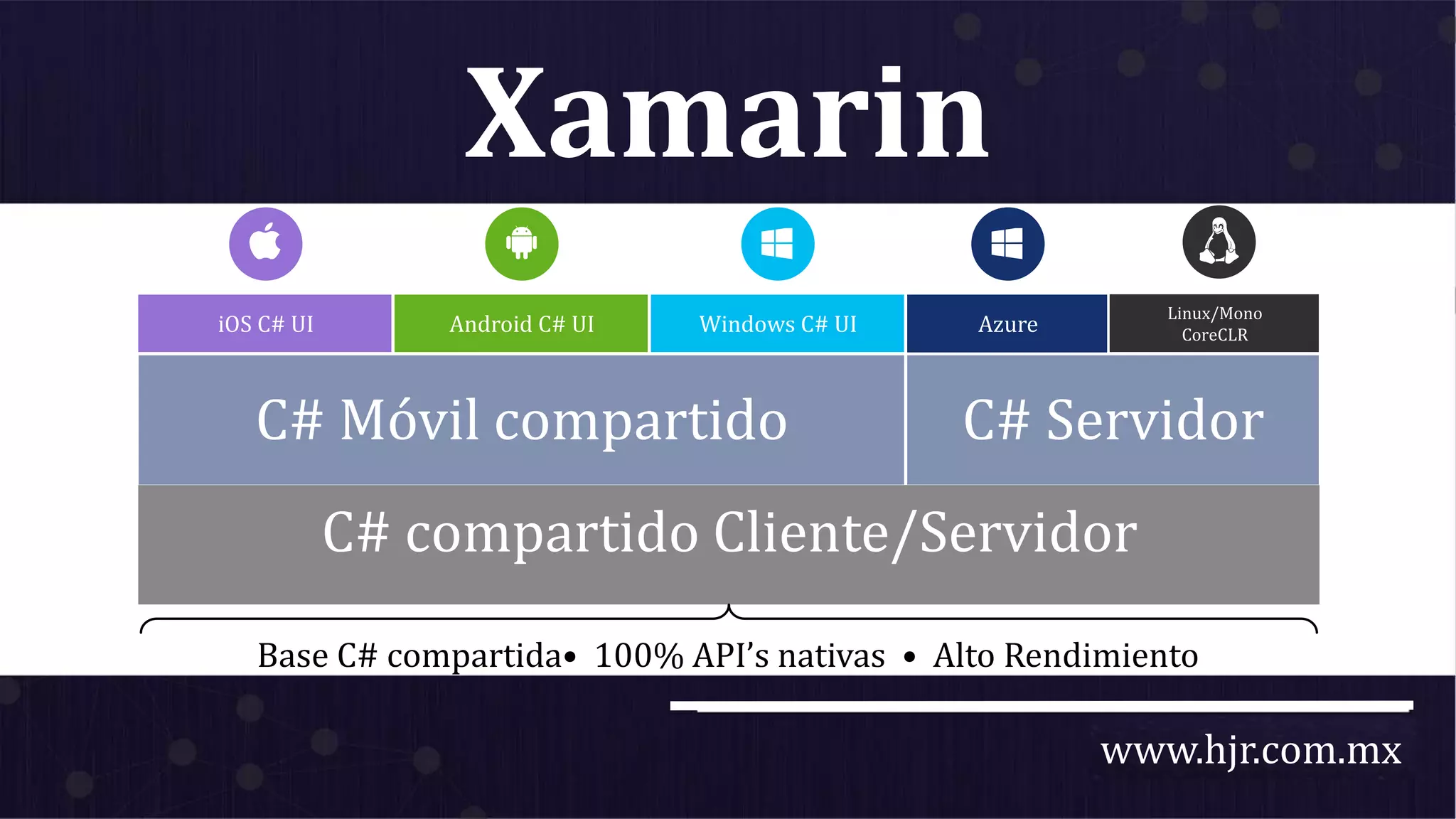 Xamarin

iOS C# UI

Android C# UI

Windows C# UI

Azure

Linux/Mono CoreCLR

C# Móvil compartido

C# Servidor

C# compartido Cliente/Servidor

Base C# compartida• 100% API's nativas • Alto Rendimiento

www.hjr.com.mx